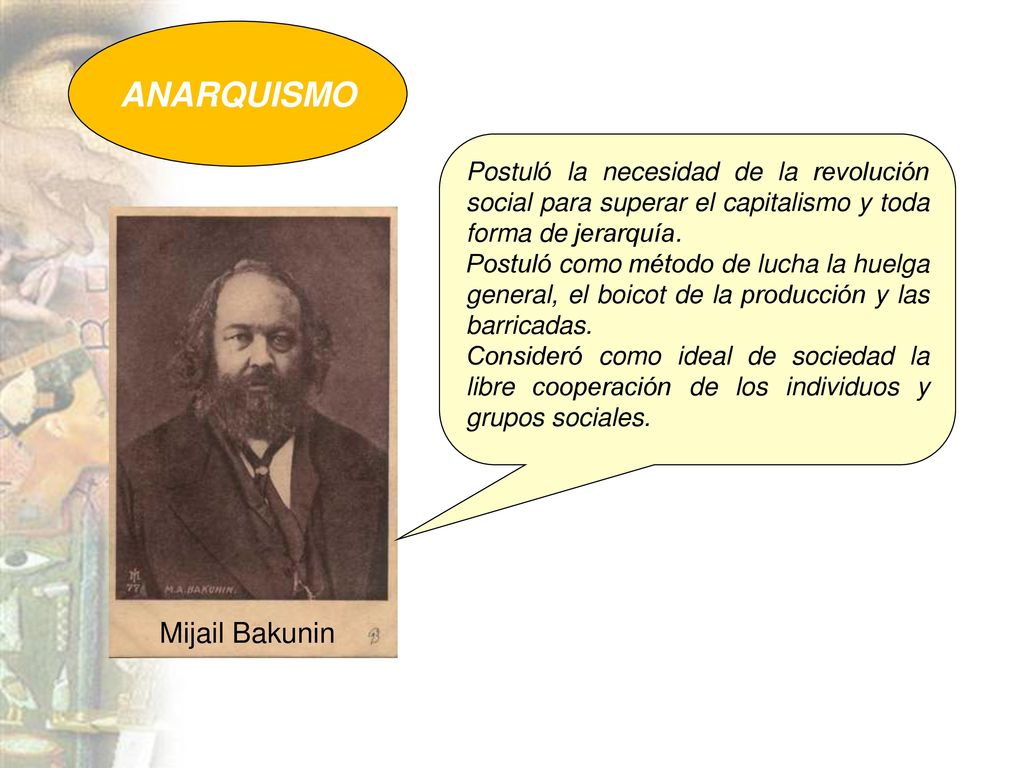 ANARQUISMO

Postuló la necesidad de la revolución social para superar el capitalismo y toda forma de jerarquía.
Postuló como método de lucha la huelga general, el boicot de la producción y las barricadas.
Consideró como ideal de sociedad la libre cooperación de los individuos y grupos sociales.

77

M.A. BAKUNIN.

Mijail Bakunin